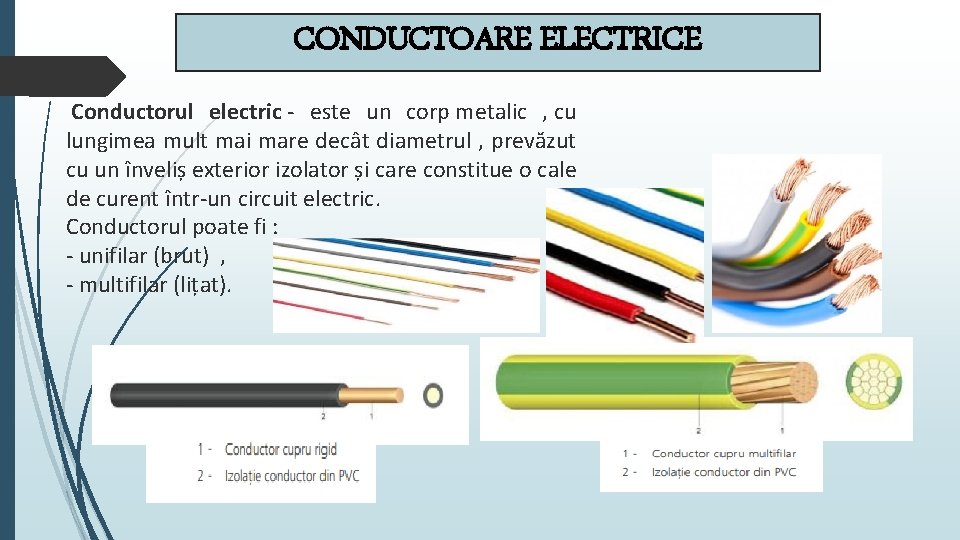 CONDUCTOARE ELECTRICE

Conductorul electric - este un corp metalic , cu lungimea mult mai mare decât diametrul , prevăzut cu un înveliș exterior izolator și care constitue o cale de curent într-un circuit electric.
Conductorul poate fi :
- unifilar (brut) ,
- multifilar (lițat).

2 1

1 - Conductor cupru rigid
2 - Izolație conductor din PVC

2 1

1 - Conductor cupru multifilar
2 - Izolație conductor din PVC